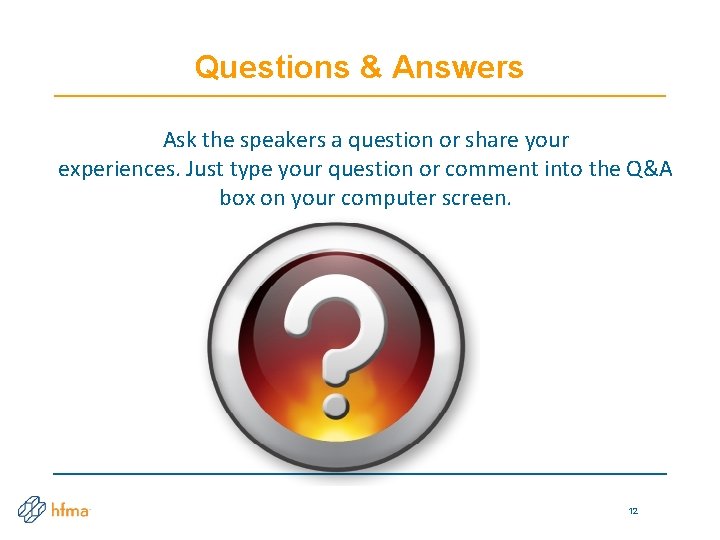 Questions & Answers

Ask the speakers a question or share your experiences. Just type your question or comment into the Q&A box on your computer screen.

?

hfma

12